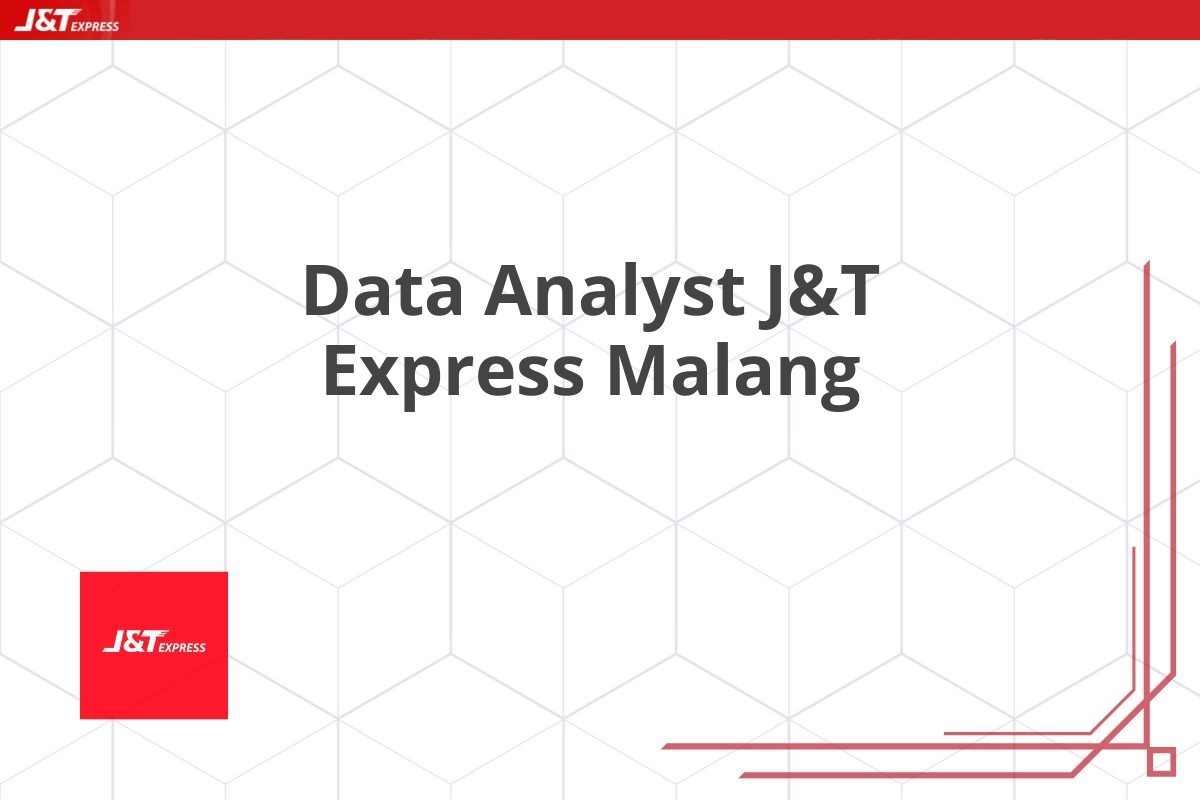 J&T EXPRESS

Data Analyst J&T Express Malang

J&T EXPRESS